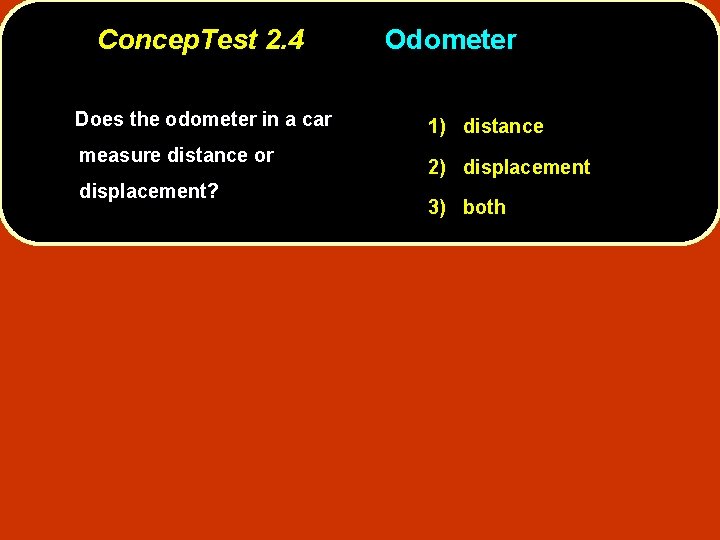 ConcepTest 2.4 Odometer

Does the odometer in a car measure distance or displacement?

1) distance

2) displacement

3) both